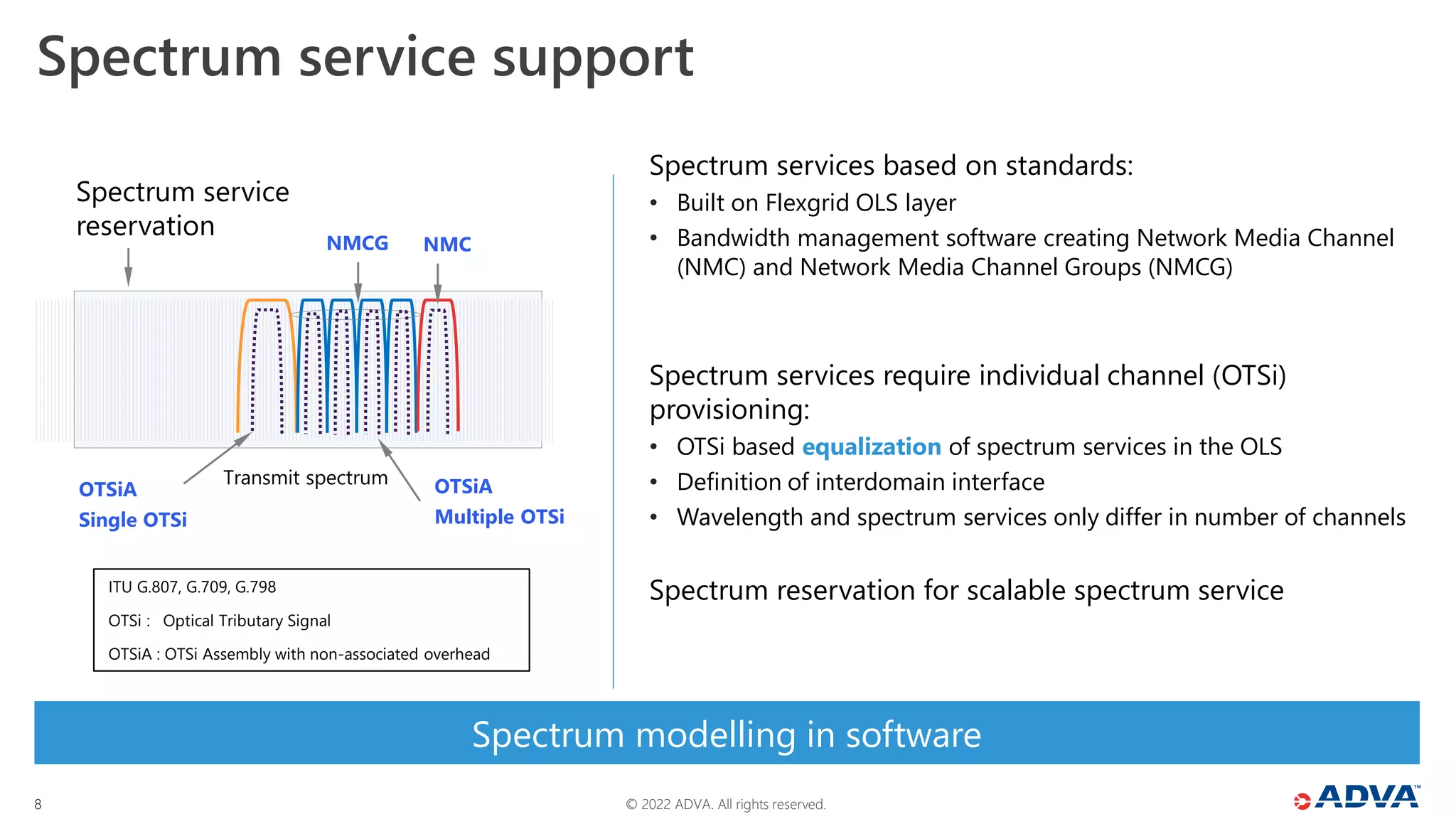 Spectrum service support

Spectrum service reservation

NMCG

NMC

OTSiA
Single OTSi

Transmit spectrum

OTSiA
Multiple OTSi

ITU G.807, G.709, G.798

OTSi : Optical Tributary Signal

OTSiA : OTSi Assembly with non-associated overhead

Spectrum services based on standards:
• Built on Flexgrid OLS layer
• Bandwidth management software creating Network Media Channel (NMC) and Network Media Channel Groups (NMCG)

Spectrum services require individual channel (OTSi) provisioning:
• OTSi based equalization of spectrum services in the OLS
• Definition of interdomain interface
• Wavelength and spectrum services only differ in number of channels

Spectrum reservation for scalable spectrum service

Spectrum modelling in software

8

© 2022 ADVA. All rights reserved.

ADVA™